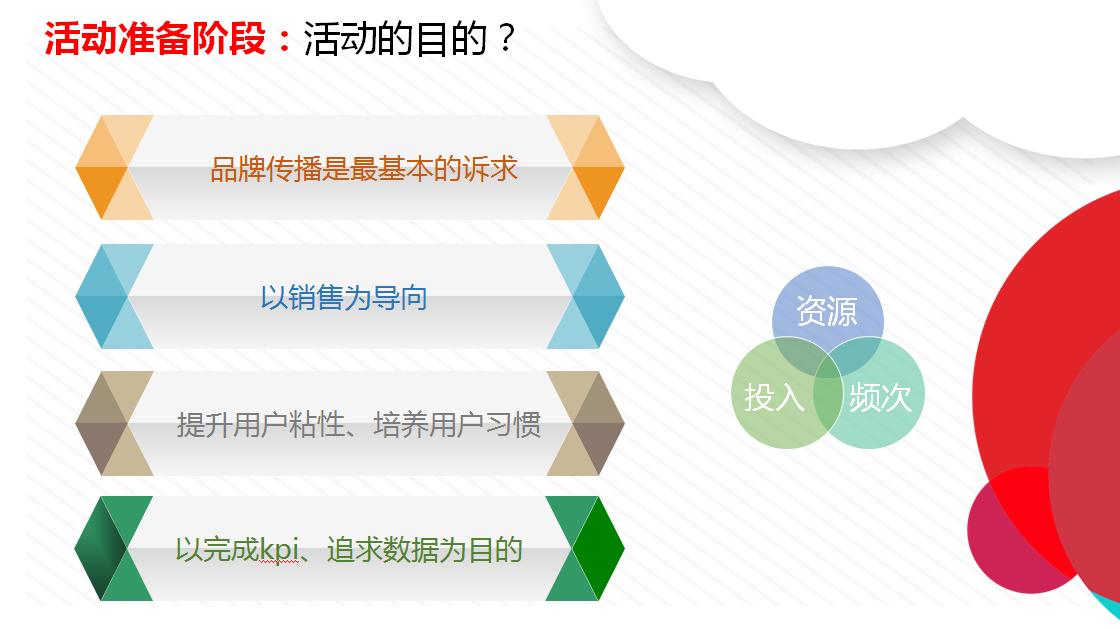 活动准备阶段：活动的目的？

品牌传播是最基本的诉求

以销售为导向

提升用户粘性、培养用户习惯

以完成kpi、追求数据为目的

资源

投入

频次